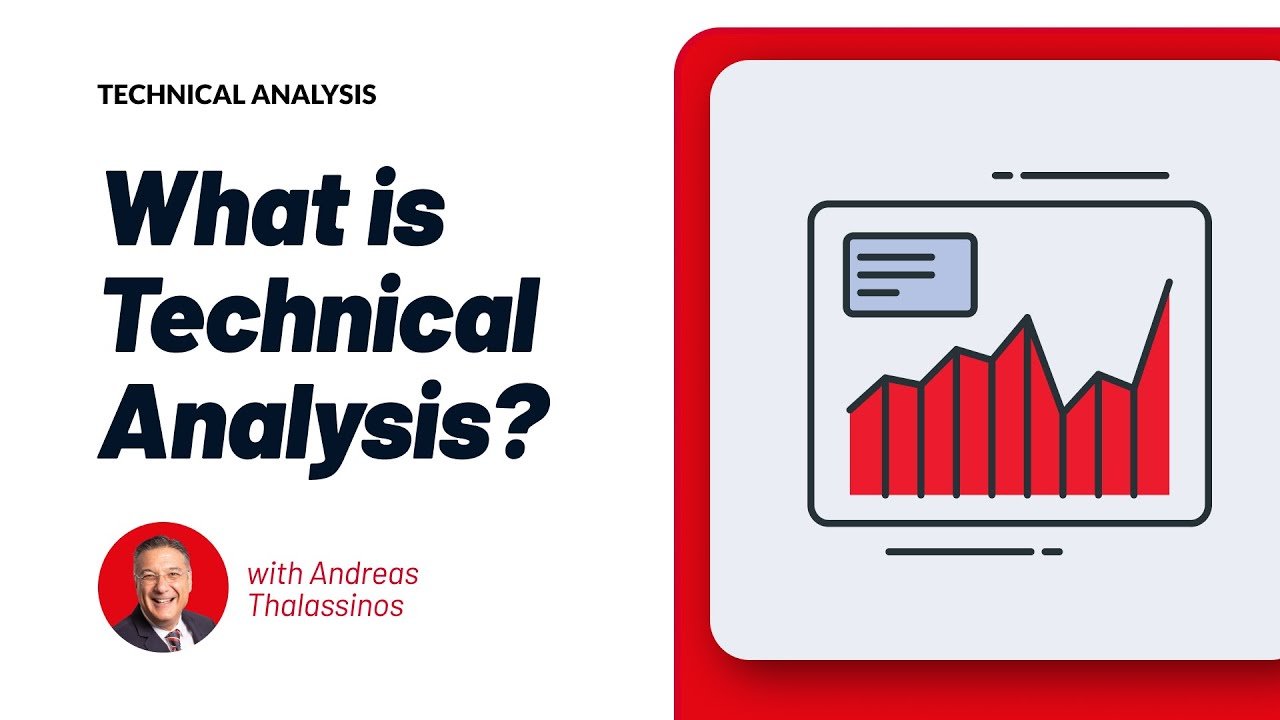 TECHNICAL ANALYSIS

What is Technical Analysis?

with Andreas Thalassinos